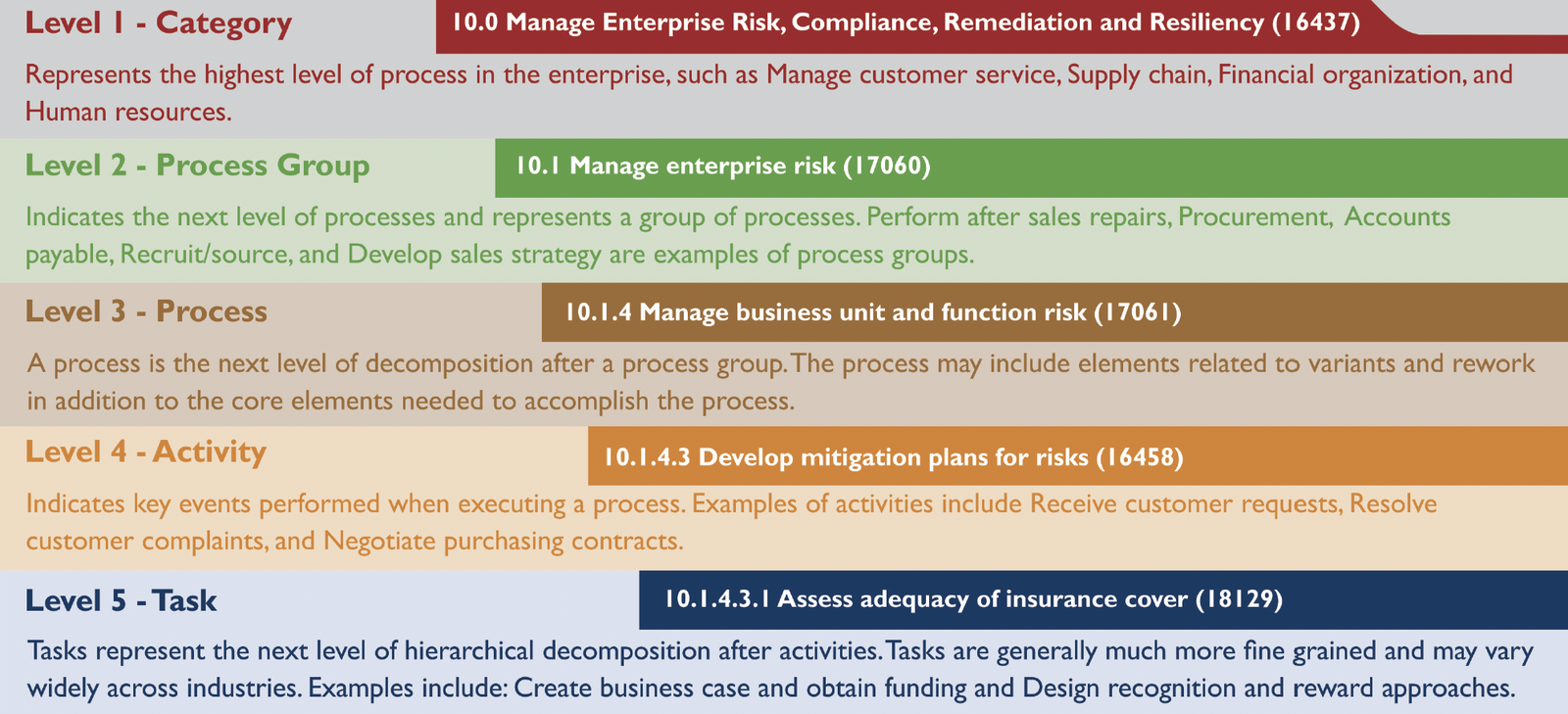 Level 1 - Category

10.0 Manage Enterprise Risk, Compliance, Remediation and Resiliency (16437)

Represents the highest level of process in the enterprise, such as Manage customer service, Supply chain, Financial organization, and Human resources.

Level 2 - Process Group

10.1 Manage enterprise risk (17060)

Indicates the next level of processes and represents a group of processes. Perform after sales repairs, Procurement, Accounts payable, Recruit/source, and Develop sales strategy are examples of process groups.

Level 3 - Process

10.1.4 Manage business unit and function risk (17061)

A process is the next level of decomposition after a process group. The process may include elements related to variants and rework in addition to the core elements needed to accomplish the process.

Level 4 - Activity

10.1.4.3 Develop mitigation plans for risks (16458)

Indicates key events performed when executing a process. Examples of activities include Receive customer requests, Resolve customer complaints, and Negotiate purchasing contracts.

Level 5 - Task

10.1.4.3.1 Assess adequacy of insurance cover (18129)

Tasks represent the next level of hierarchical decomposition after activities. Tasks are generally much more fine grained and may vary widely across industries. Examples include: Create business case and obtain funding and Design recognition and reward approaches.